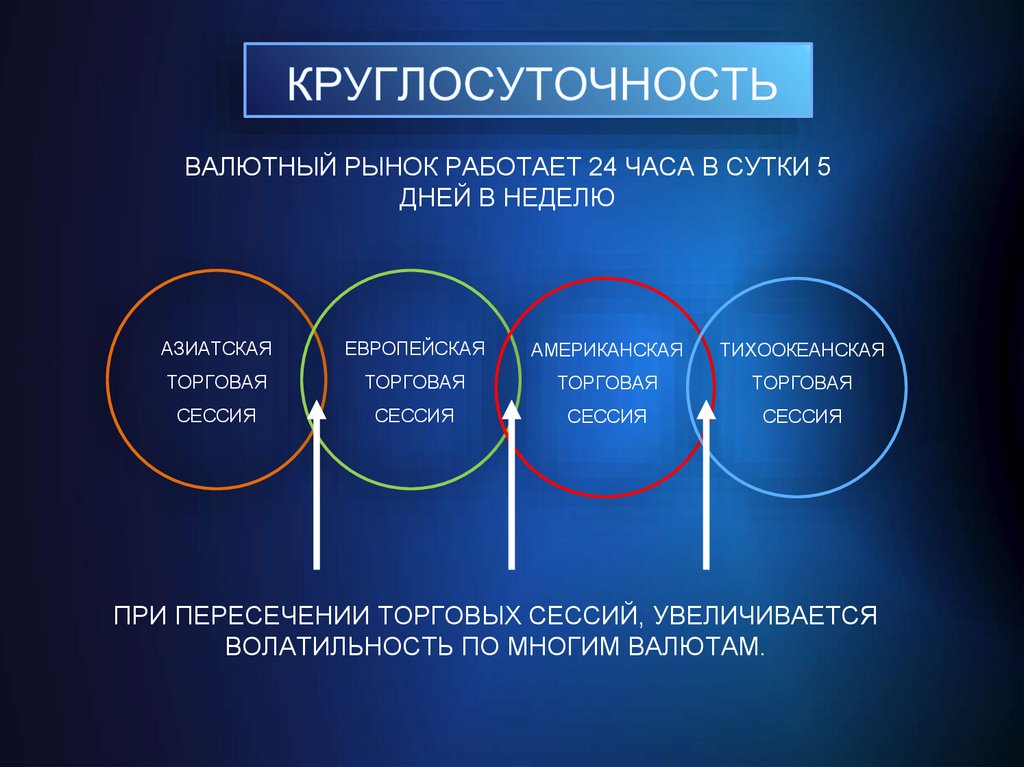 КРУГЛОСУТОЧНОСТЬ

ВАЛЮТНЫЙ РЫНОК РАБОТАЕТ 24 ЧАСА В СУТКИ 5 ДНЕЙ В НЕДЕЛЮ

АЗИАТСКАЯ ТОРГОВАЯ СЕССИЯ

ЕВРОПЕЙСКАЯ ТОРГОВАЯ СЕССИЯ

АМЕРИКАНСКАЯ ТОРГОВАЯ СЕССИЯ

ТИХООКЕАНСКАЯ ТОРГОВАЯ СЕССИЯ

ПРИ ПЕРЕСЕЧЕНИИ ТОРГОВЫХ СЕССИЙ, УВЕЛИЧИВАЕТСЯ ВОЛАТИЛЬНОСТЬ ПО МНОГИМ ВАЛЮТАМ.